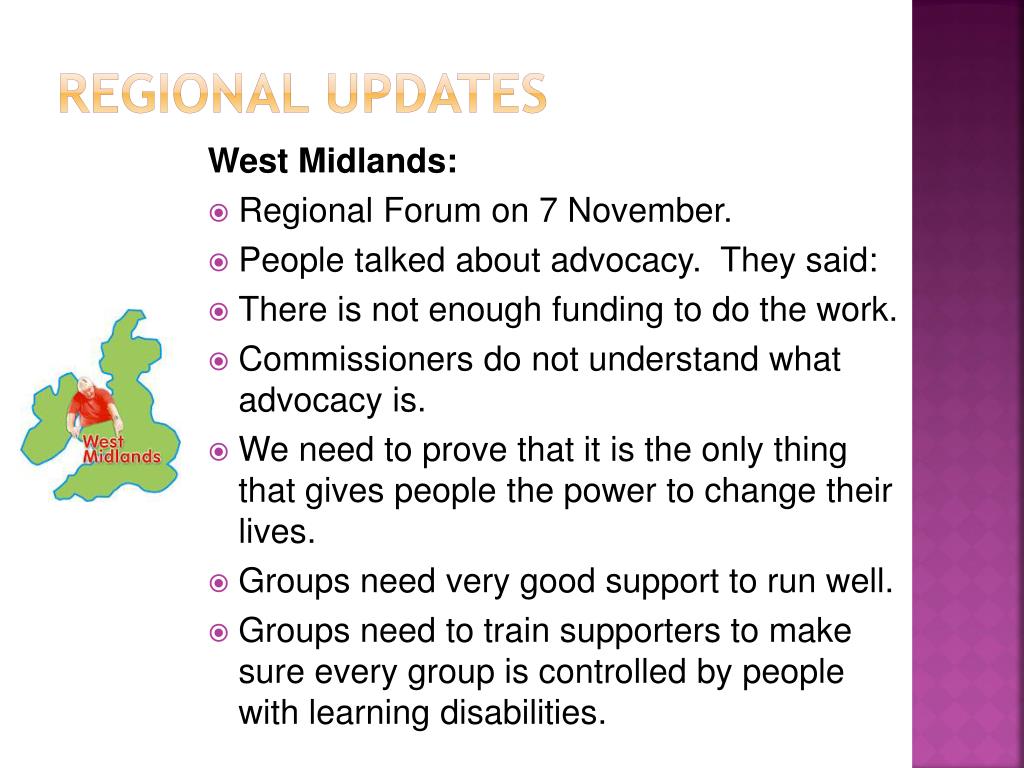 REGIONAL UPDATES

West Midlands:

Regional Forum on 7 November.
People talked about advocacy. They said:
There is not enough funding to do the work.
Commissioners do not understand what advocacy is.
We need to prove that it is the only thing that gives people the power to change their lives.
Groups need very good support to run well.
Groups need to train supporters to make sure every group is controlled by people with learning disabilities.

West Midlands